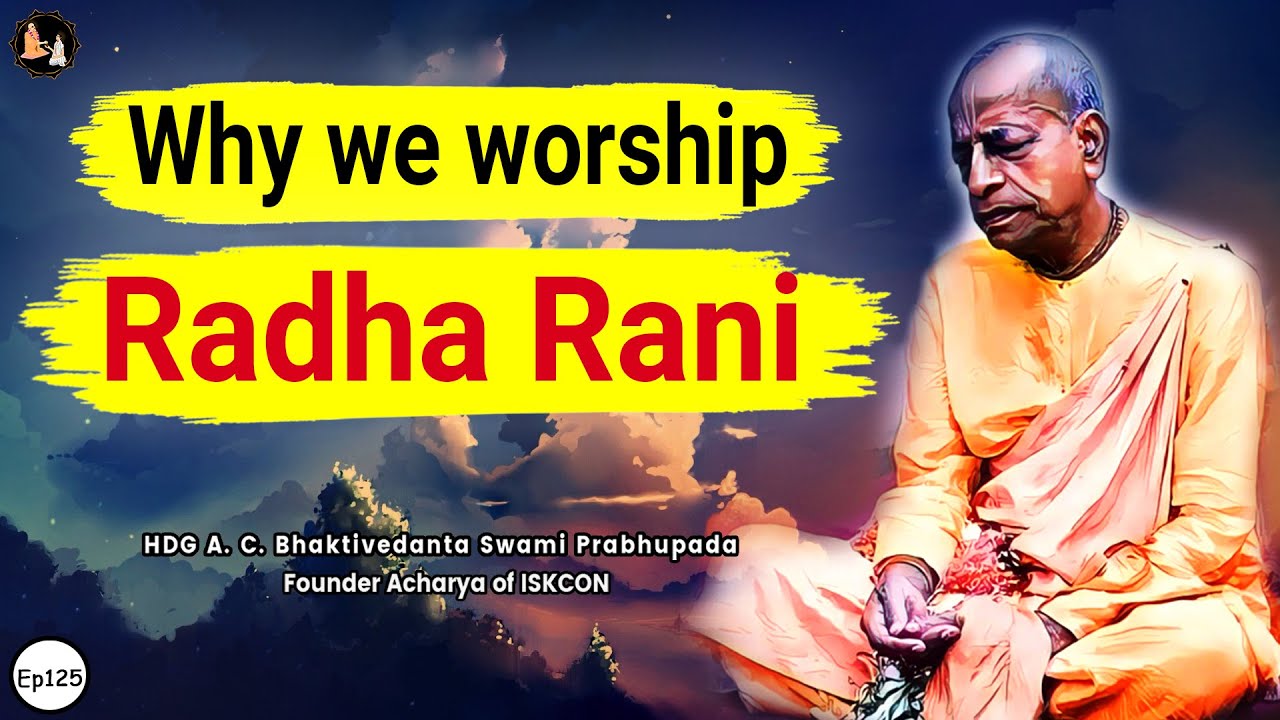 Why we worship

Radha Rani

HDG A. C. Bhaktivedanta Swami Prabhupada
Founder Acharya of ISKCON

Ep125